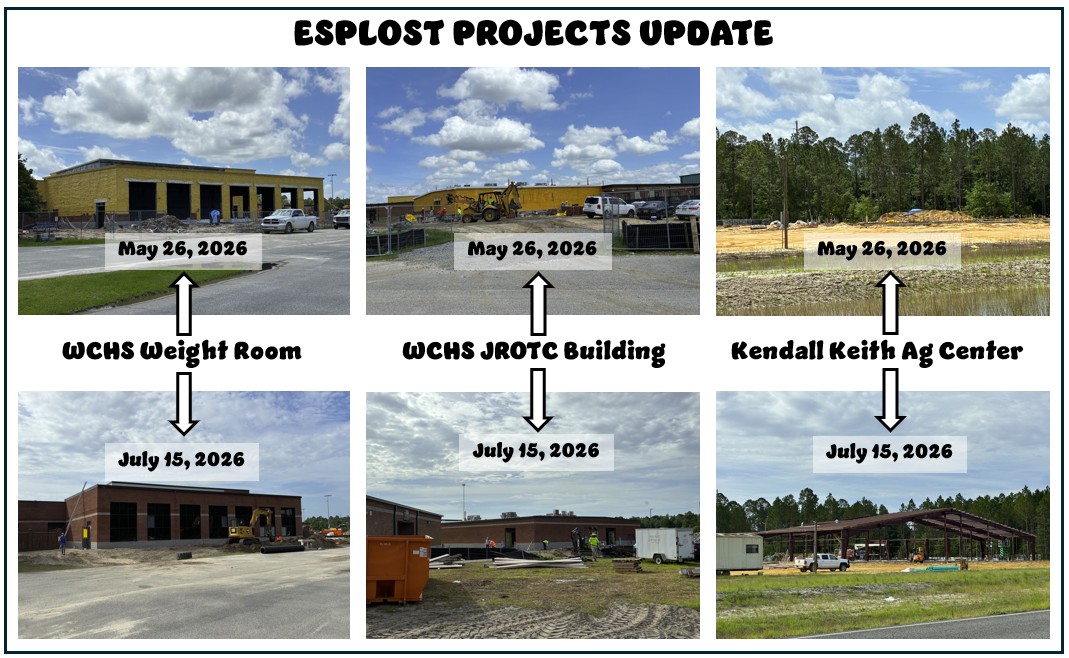 ESPLOST PROJECTS UPDATE

May 26, 2026

WCHS Weight Room

July 15, 2026

May 26, 2026

WCHS JROTC Building

July 15, 2026

May 26, 2026

Kendall Keith Ag Center

July 15, 2026